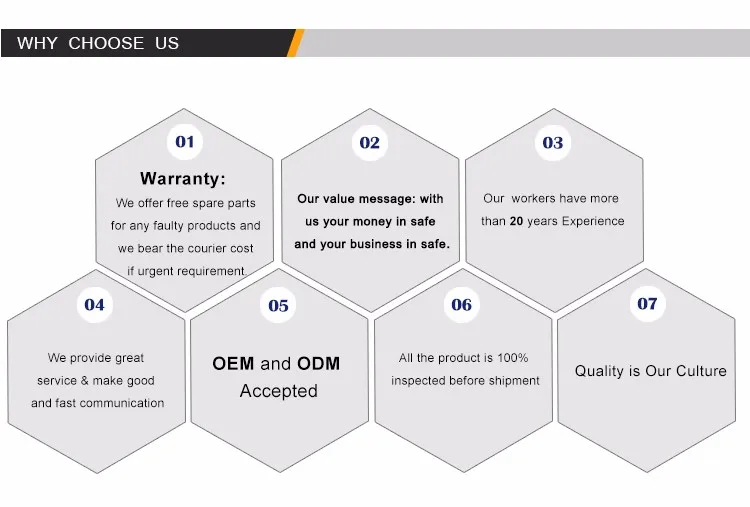 WHY CHOOSE US

01

Warranty:

We offer free spare parts for any faulty products and we bear the courier cost if urgent requirement.

02

Our value message: with us your money in safe and your business in safe.

03

Our workers have more than 20 years Experience

04

We provide great service & make good and fast communication

05

OEM and ODM Accepted

06

All the product is 100% inspected before shipment

07

Quality is Our Culture